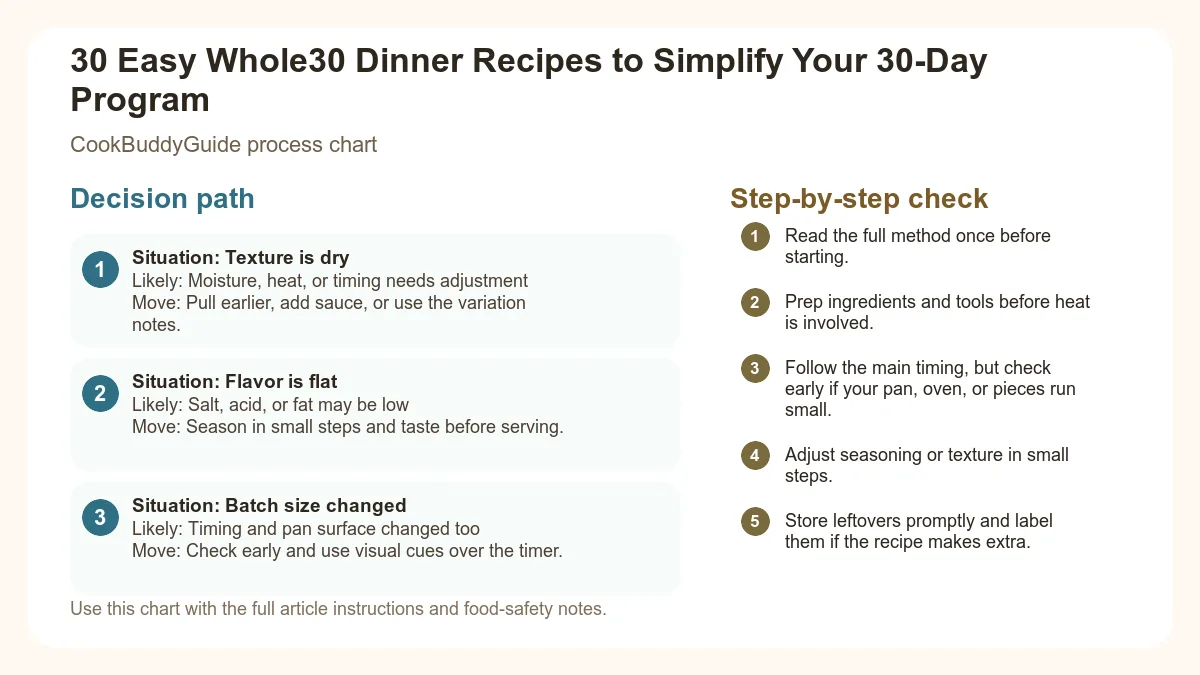 30 Easy Whole30 Dinner Recipes to Simplify Your 30-Day Program

CookBuddyGuide process chart

Decision path

1
Situation: Texture is dry
Likely: Moisture, heat, or timing needs adjustment
Move: Pull earlier, add sauce, or use the variation notes.

2
Situation: Flavor is flat
Likely: Salt, acid, or fat may be low
Move: Season in small steps and taste before serving.

3
Situation: Batch size changed
Likely: Timing and pan surface changed too
Move: Check early and use visual cues over the timer.

Use this chart with the full article instructions and food-safety notes.

Step-by-step check

1 Read the full method once before starting.

2 Prep ingredients and tools before heat is involved.

3 Follow the main timing, but check early if your pan, oven, or pieces run small.

4 Adjust seasoning or texture in small steps.

5 Store leftovers promptly and label them if the recipe makes extra.